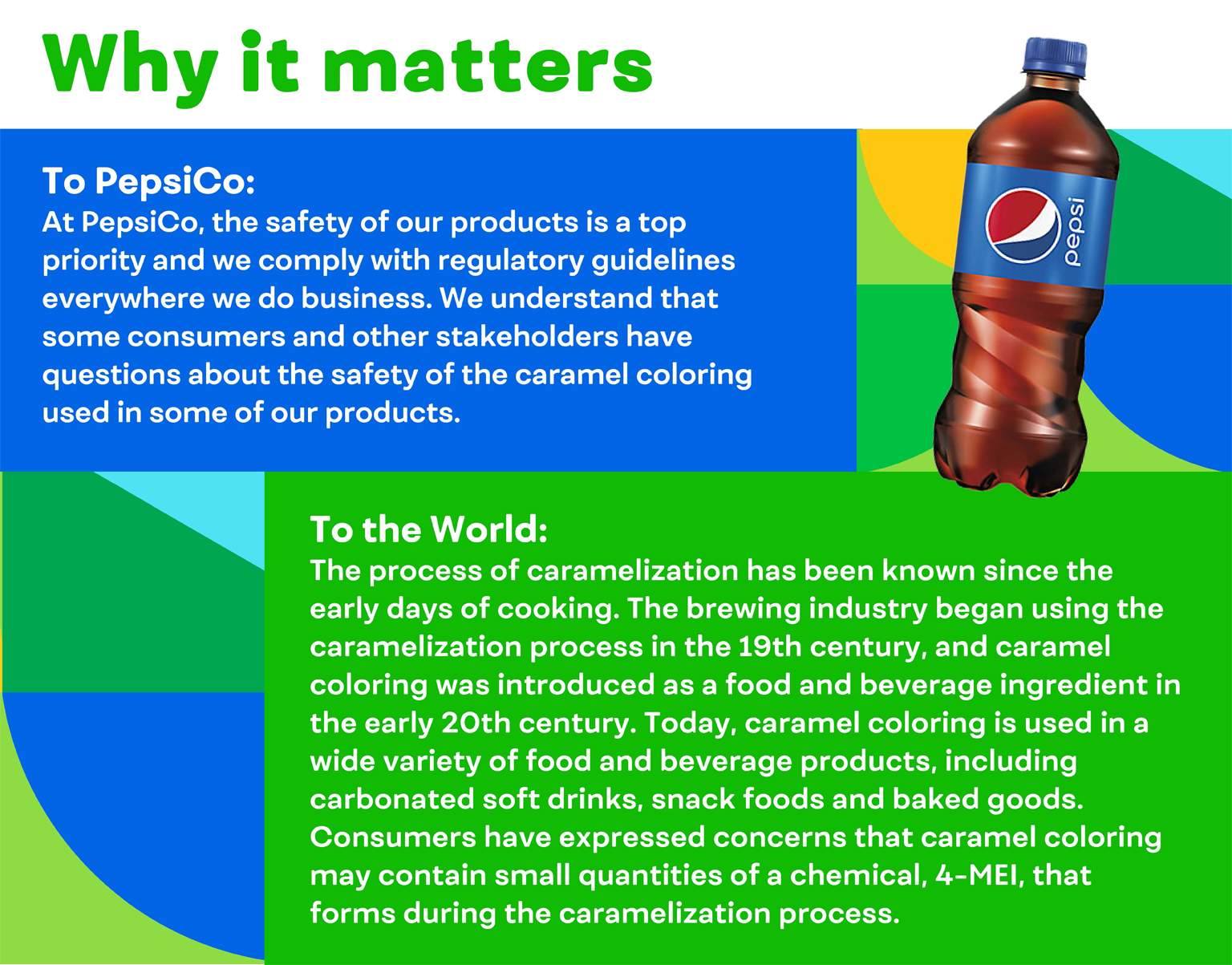 Why it matters

To PepsiCo:
At PepsiCo, the safety of our products is a top priority and we comply with regulatory guidelines everywhere we do business. We understand that some consumers and other stakeholders have questions about the safety of the caramel coloring used in some of our products.

pepsi

To the World:
The process of caramelization has been known since the early days of cooking. The brewing industry began using the caramelization process in the 19th century, and caramel coloring was introduced as a food and beverage ingredient in the early 20th century. Today, caramel coloring is used in a wide variety of food and beverage products, including carbonated soft drinks, snack foods and baked goods. Consumers have expressed concerns that caramel coloring may contain small quantities of a chemical, 4-MEI, that forms during the caramelization process.